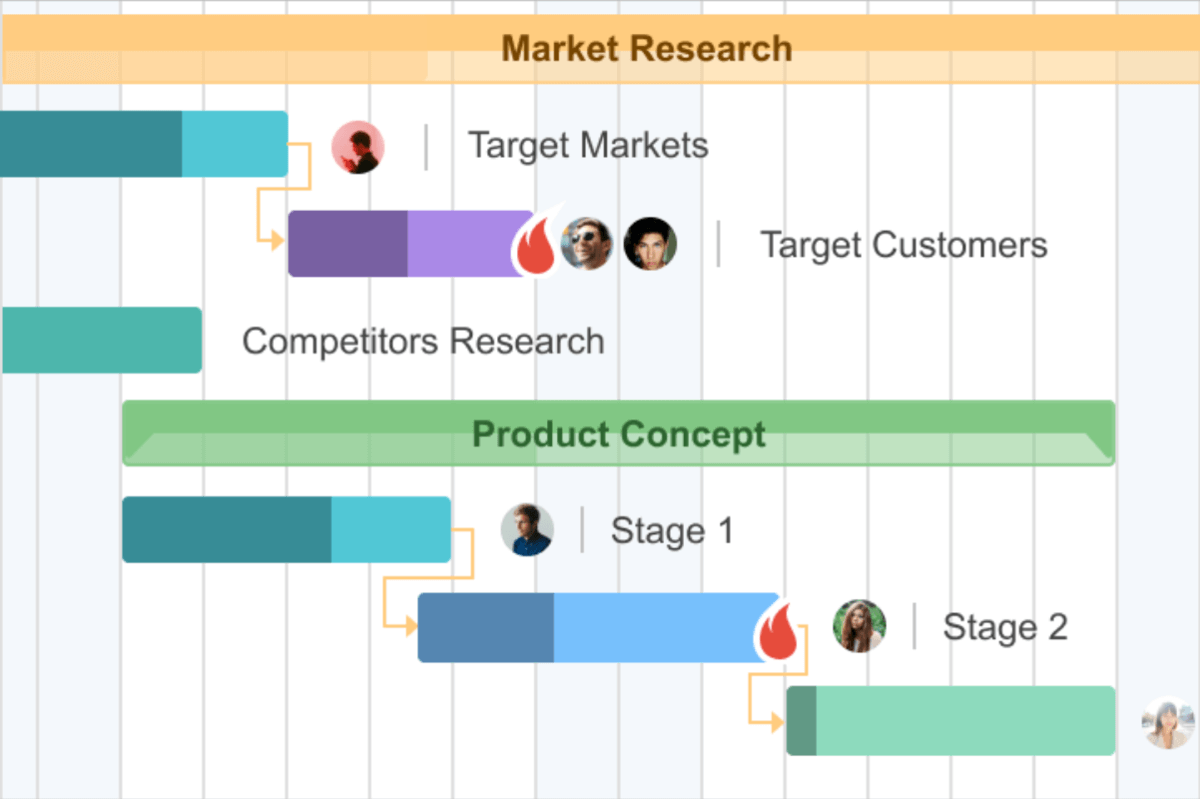 Market Research

Target Markets

Target Customers

Competitors Research

Product Concept

Stage 1

Stage 2